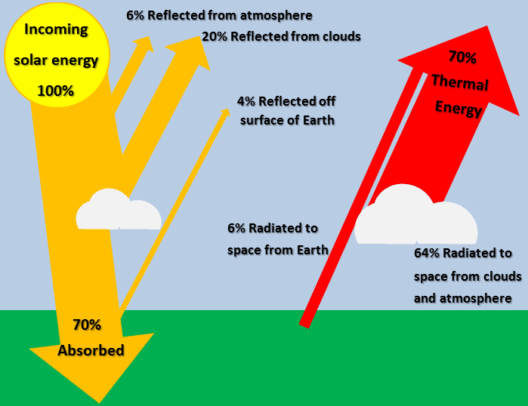 Incoming solar energy 100%

6% Reflected from atmosphere

20% Reflected from clouds

4% Reflected off surface of Earth

70% Thermal Energy

6% Radiated to space from Earth

64% Radiated to space from clouds and atmosphere

70% Absorbed